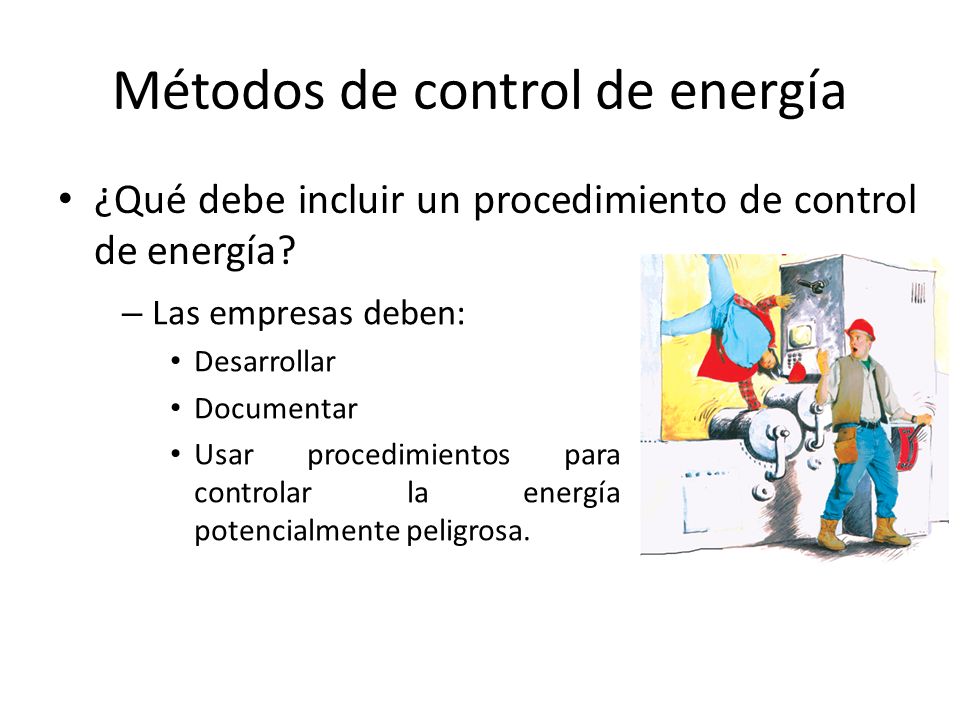 Métodos de control de energía

• ¿Qué debe incluir un procedimiento de control de energía?

– Las empresas deben:

• Desarrollar
• Documentar
• Usar procedimientos para controlar la energía potencialmente peligrosa.